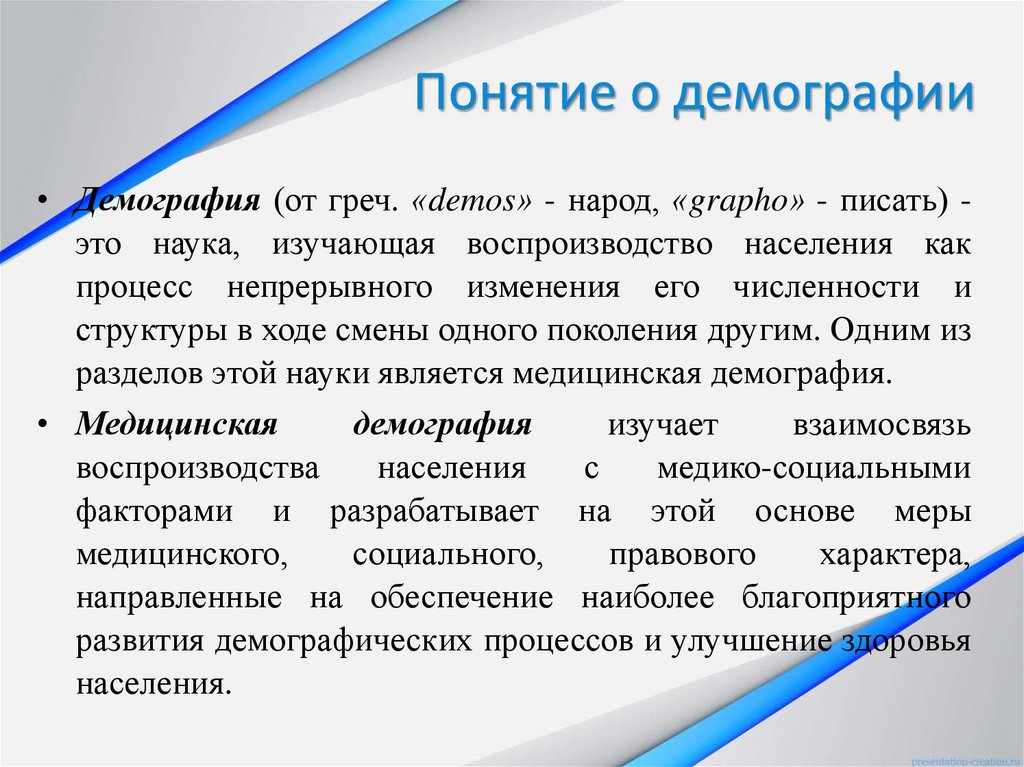 Понятие о демографии

• Демография (от греч. «demos» - народ, «grapho» - писать) - это наука, изучающая воспроизводство населения как процесс непрерывного изменения его численности и структуры в ходе смены одного поколения другим. Одним из разделов этой науки является медицинская демография.

• Медицинская демография изучает взаимосвязь воспроизводства населения с медико-социальными факторами и разрабатывает на этой основе меры медицинского, социального, правового характера, направленные на обеспечение наиболее благоприятного развития демографических процессов и улучшение здоровья населения.

presentation-creation.ru